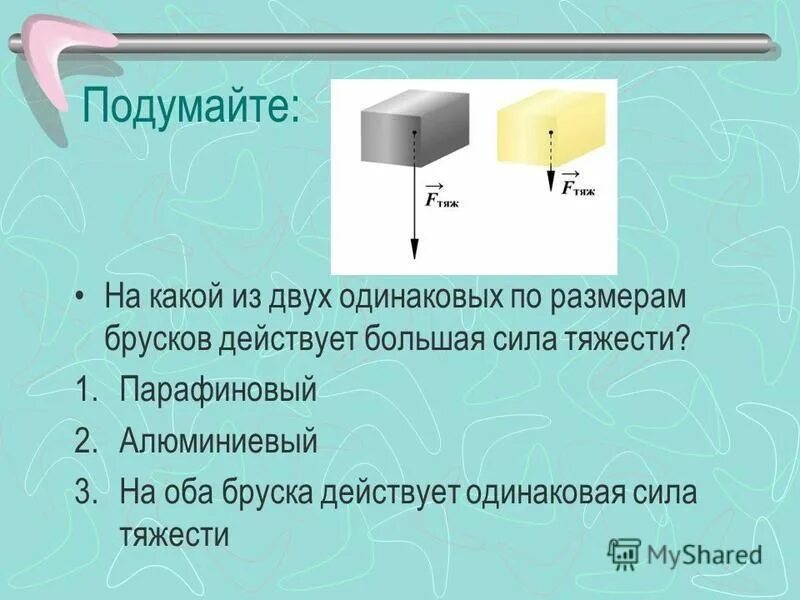 Подумайте:

$\vec{F}_{тяж}$

$\vec{F}_{тяж}$

• На какой из двух одинаковых по размерам брусков действует большая сила тяжести?

1. Парафиновый
2. Алюминиевый
3. На оба бруска действует одинаковая сила тяжести

MyShared